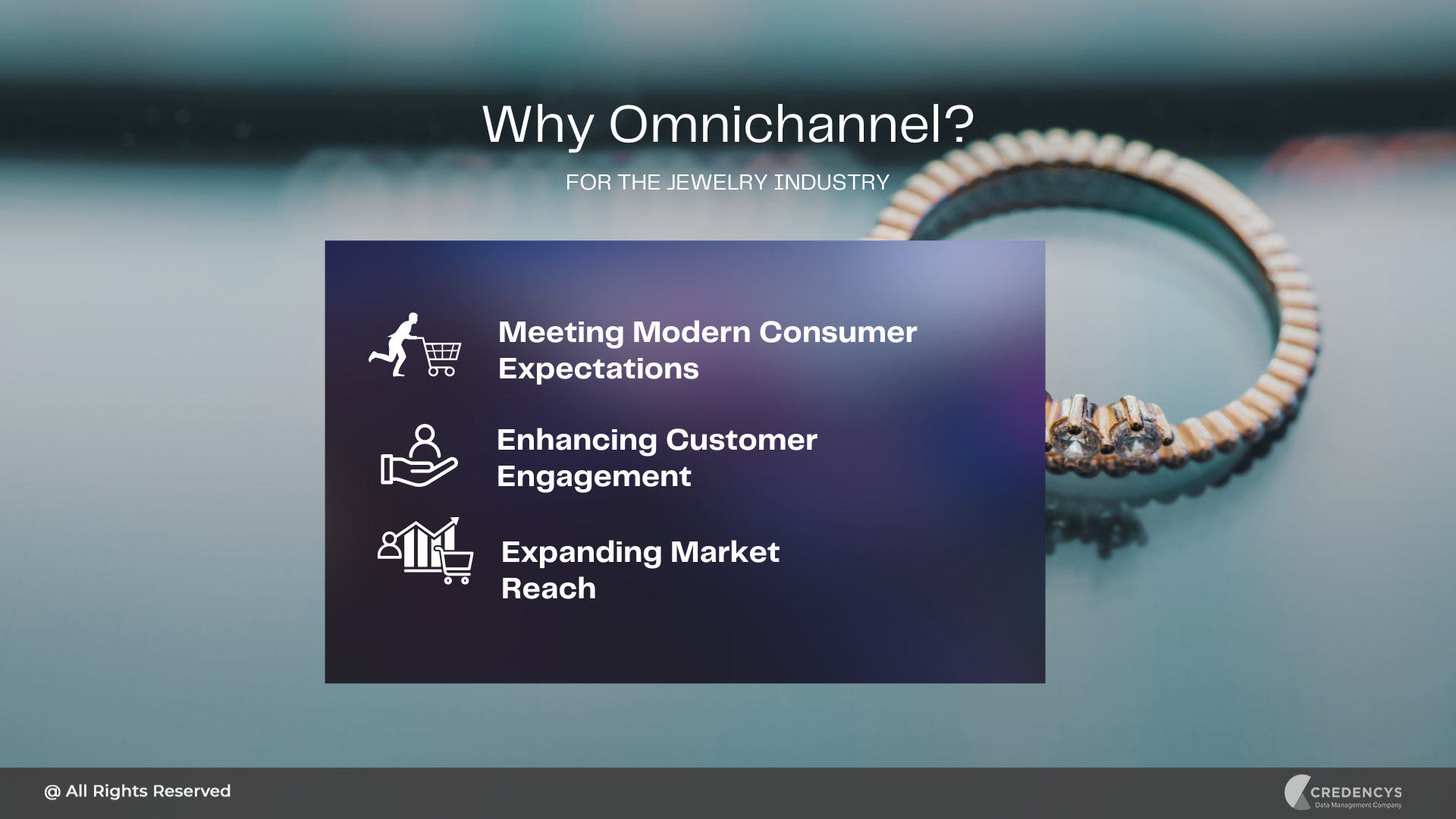 Why Omnichannel?

FOR THE JEWELRY INDUSTRY

Meeting Modern Consumer Expectations

Enhancing Customer Engagement

Expanding Market Reach

@ All Rights Reserved

CREDENCYS
Data Management Company